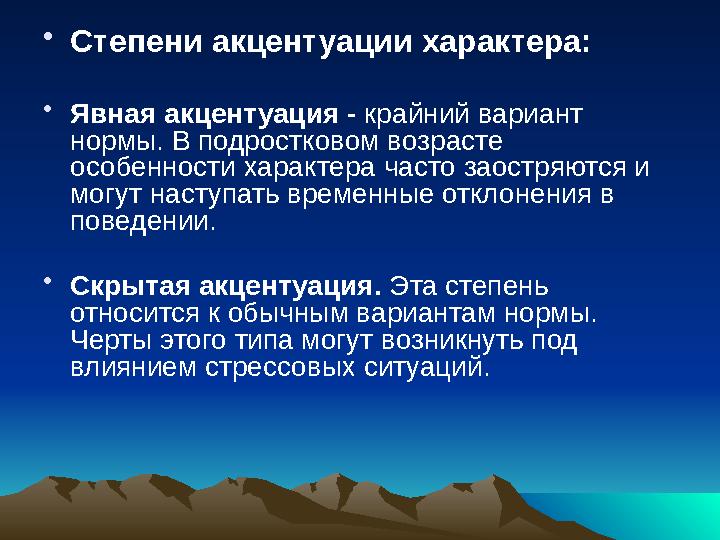 • Степени акцентуации характера:

• Явная акцентуация - крайний вариант нормы. В подростковом возрасте особенности характера часто заостряются и могут наступать временные отклонения в поведении.

• Скрытая акцентуация. Эта степень относится к обычным вариантам нормы. Черты этого типа могут возникнуть под влиянием стрессовых ситуаций.